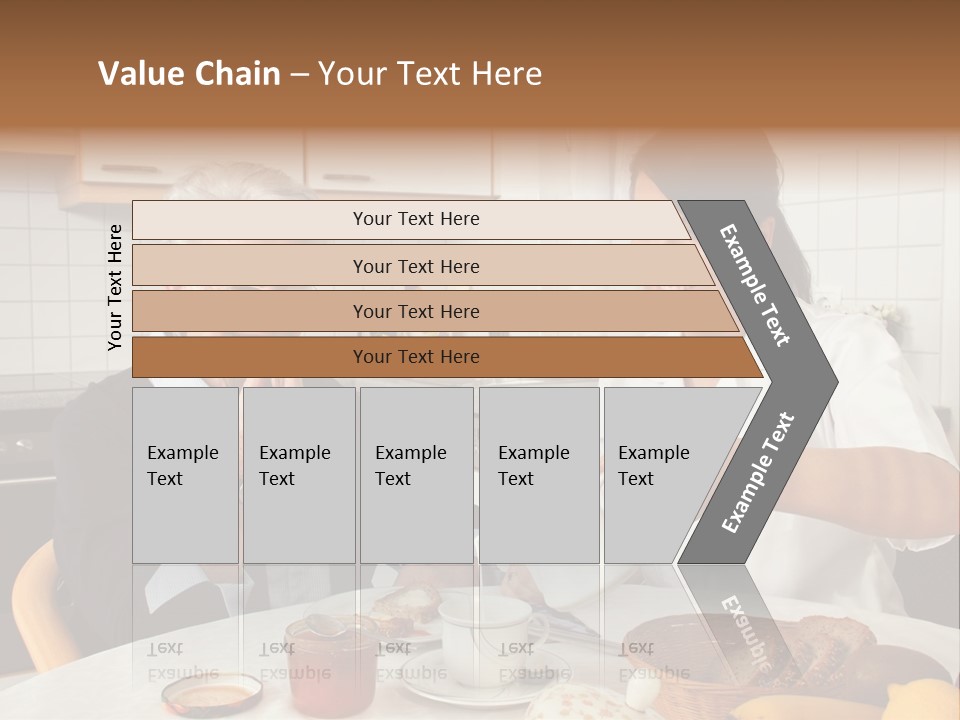 Value Chain – Your Text Here

Your Text Here

Your Text Here

Your Text Here

Your Text Here

Your Text Here

Example Text

Example Text

Example Text

Example Text

Example Text

Example Text

Example Text